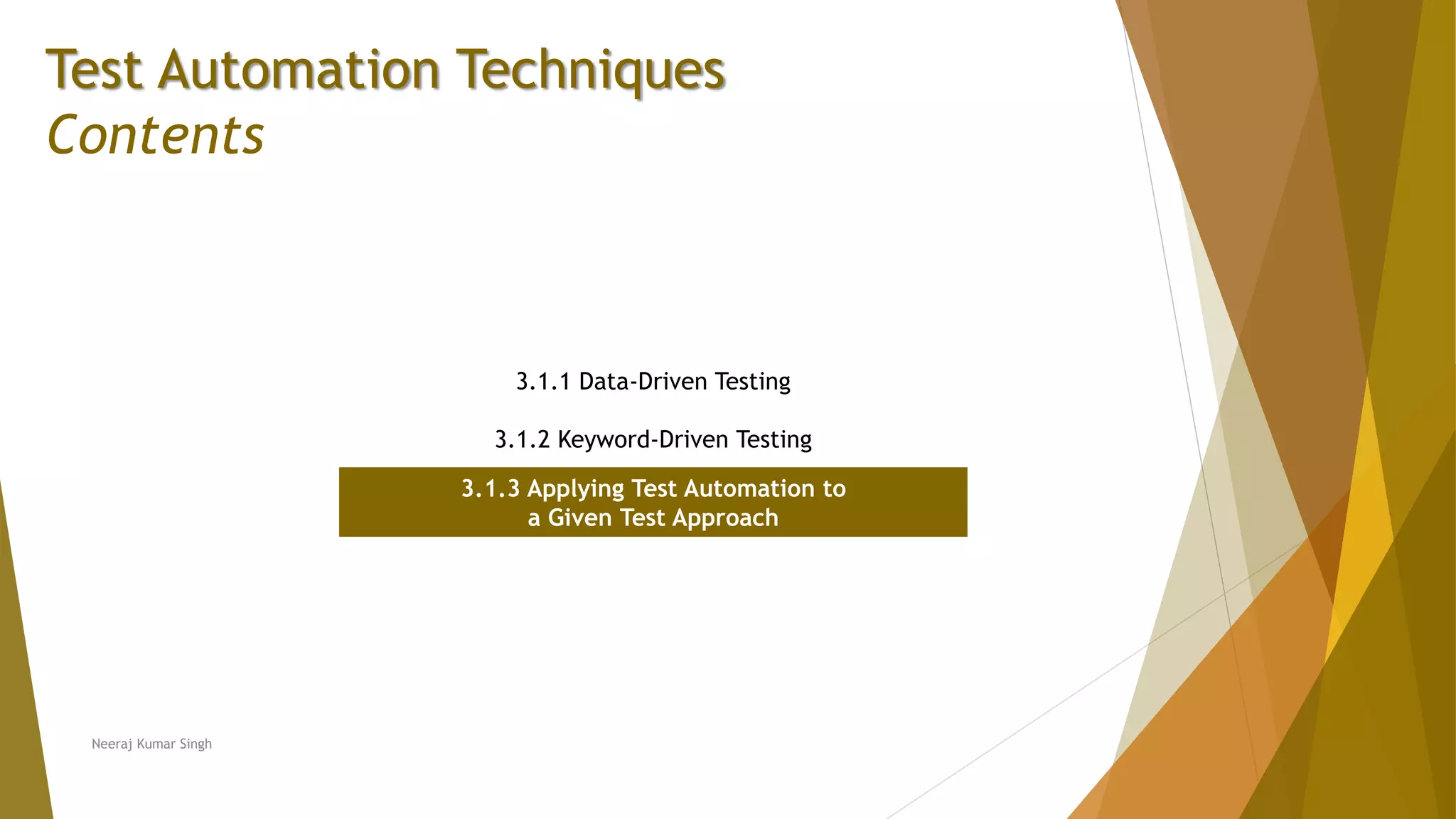 Test Automation Techniques
Contents

3.1.1 Data-Driven Testing

3.1.2 Keyword-Driven Testing

3.1.3 Applying Test Automation to a Given Test Approach

Neeraj Kumar Singh